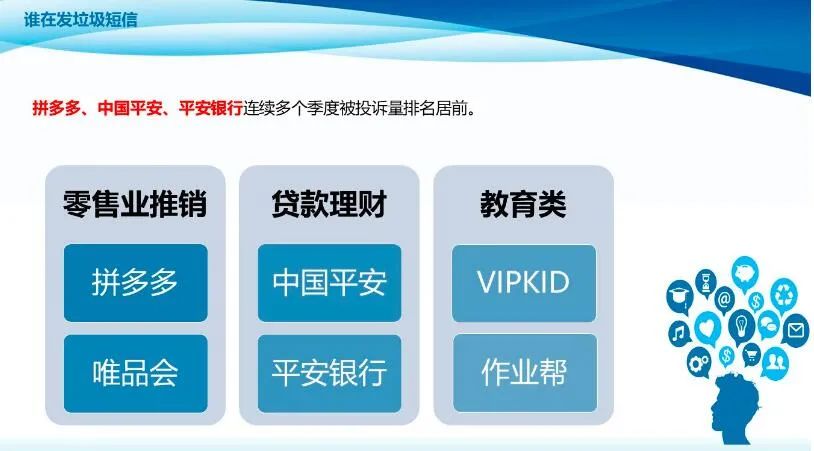 谁在发垃圾短信

拼多多、中国平安、平安银行连续多个季度被投诉量排名居前。

零售业推销

拼多多

唯品会

贷款理财

中国平安

平安银行

教育类

VIPKID

作业帮